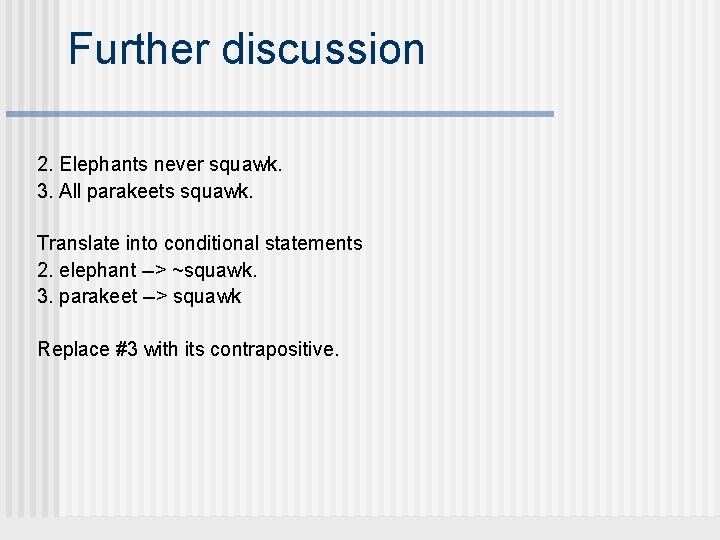 Further discussion

2. Elephants never squawk.
3. All parakeets squawk.

Translate into conditional statements
2. elephant –> ~squawk.
3. parakeet –> squawk

Replace #3 with its contrapositive.